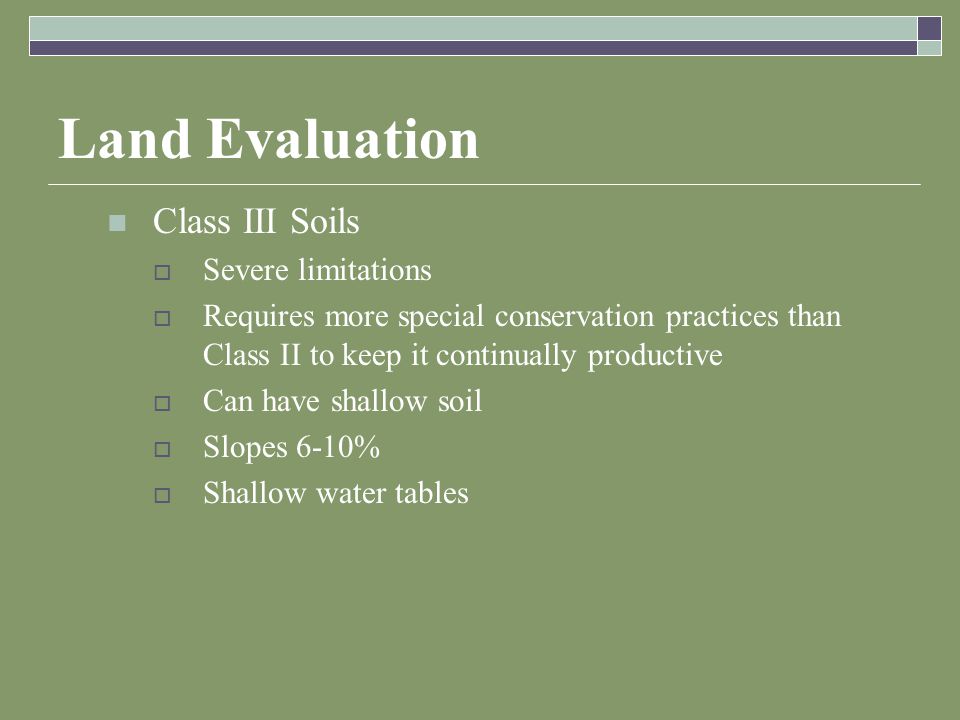 Land Evaluation

Class III Soils

Severe limitations

Requires more special conservation practices than Class II to keep it continually productive

Can have shallow soil

Slopes 6-10%

Shallow water tables